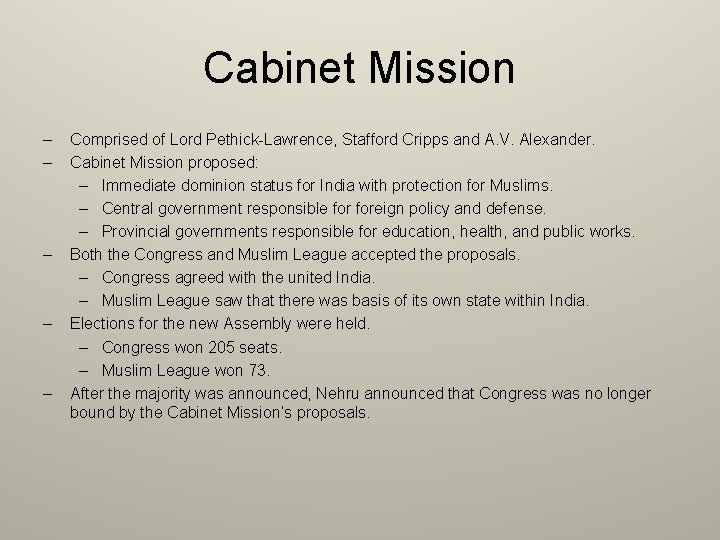 Cabinet Mission

– Comprised of Lord Pethick-Lawrence, Stafford Cripps and A.V. Alexander.
– Cabinet Mission proposed:
  – Immediate dominion status for India with protection for Muslims.
  – Central government responsible for foreign policy and defense.
  – Provincial governments responsible for education, health, and public works.
– Both the Congress and Muslim League accepted the proposals.
  – Congress agreed with the united India.
  – Muslim League saw that there was basis of its own state within India.
– Elections for the new Assembly were held.
  – Congress won 205 seats.
  – Muslim League won 73.
– After the majority was announced, Nehru announced that Congress was no longer bound by the Cabinet Mission's proposals.